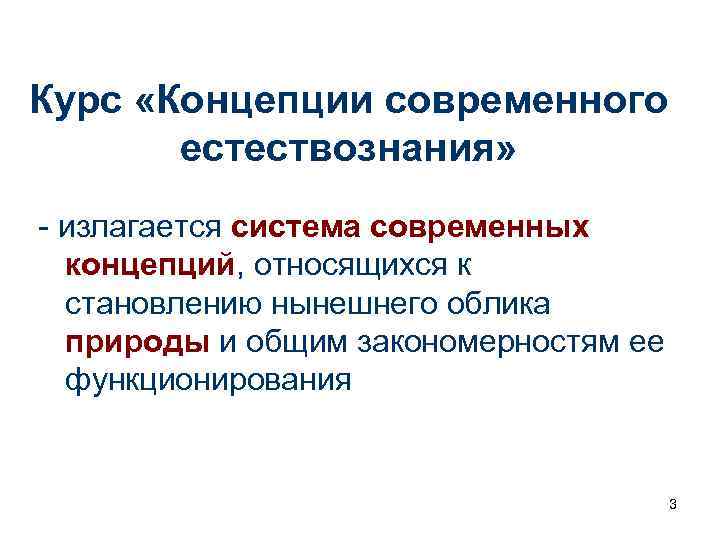 Курс «Концепции современного естествознания»

- излагается система современных концепций, относящихся к становлению нынешнего облика природы и общим закономерностям ее функционирования

3